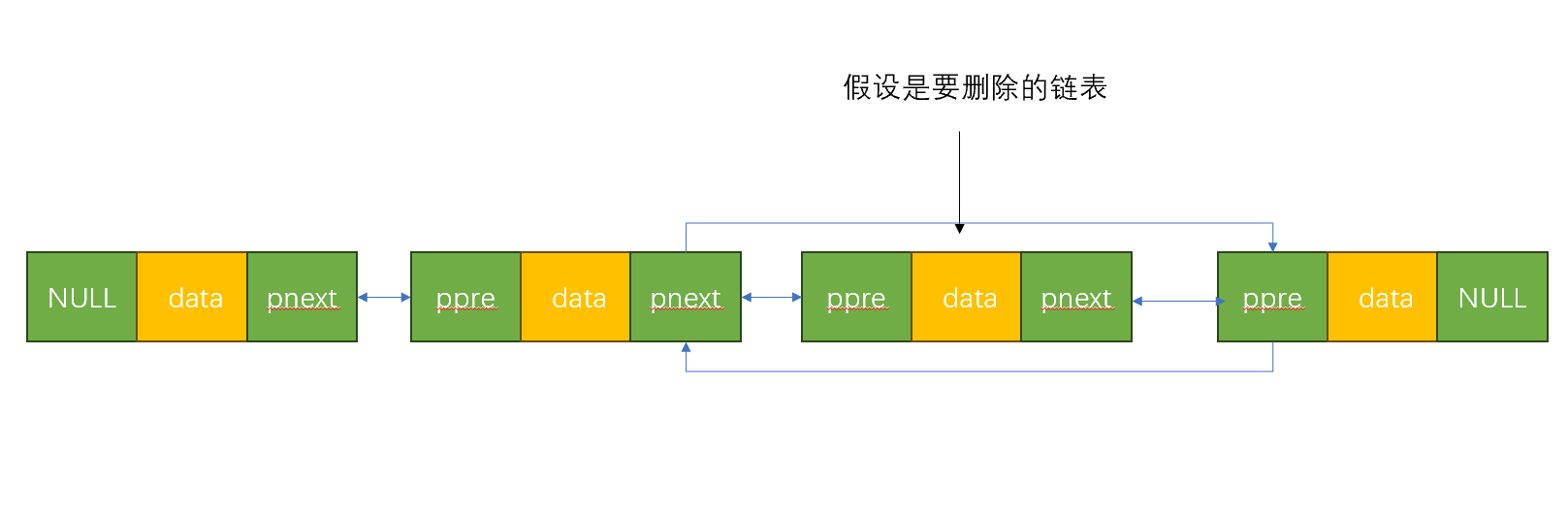 假设是要删除的链表

NULL data pnext

ppre data pnext

ppre data pnext

ppre data NULL